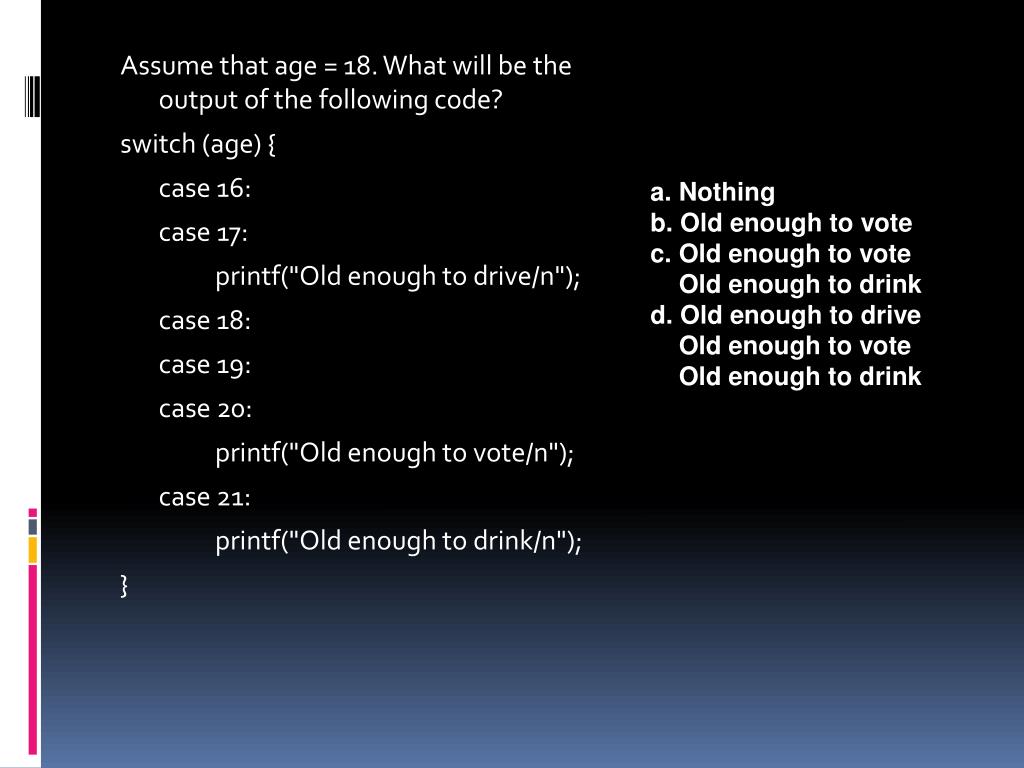 Assume that age = 18. What will be the output of the following code?

switch (age) {

case 16:

case 17:

printf("Old enough to drive/n");

case 18:

case 19:

case 20:

printf("Old enough to vote/n");

case 21:

printf("Old enough to drink/n");

}

a. Nothing
b. Old enough to vote
c. Old enough to vote
Old enough to drink
d. Old enough to drive
Old enough to vote
Old enough to drink